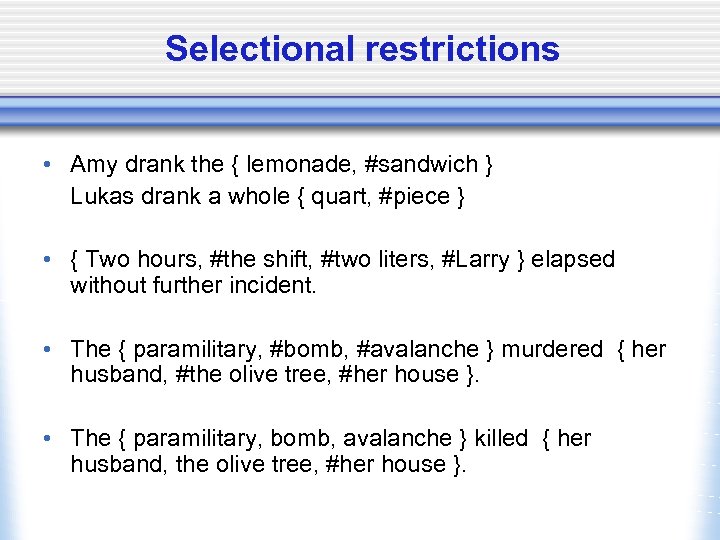 Selectional restrictions

• Amy drank the { lemonade, #sandwich }
Lukas drank a whole { quart, #piece }

• { Two hours, #the shift, #two liters, #Larry } elapsed without further incident.

• The { paramilitary, #bomb, #avalanche } murdered { her husband, #the olive tree, #her house }.

• The { paramilitary, bomb, avalanche } killed { her husband, the olive tree, #her house }.